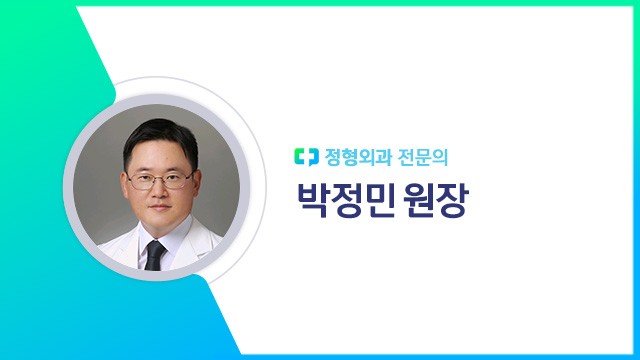 정형외과 전문의
박정민 원장